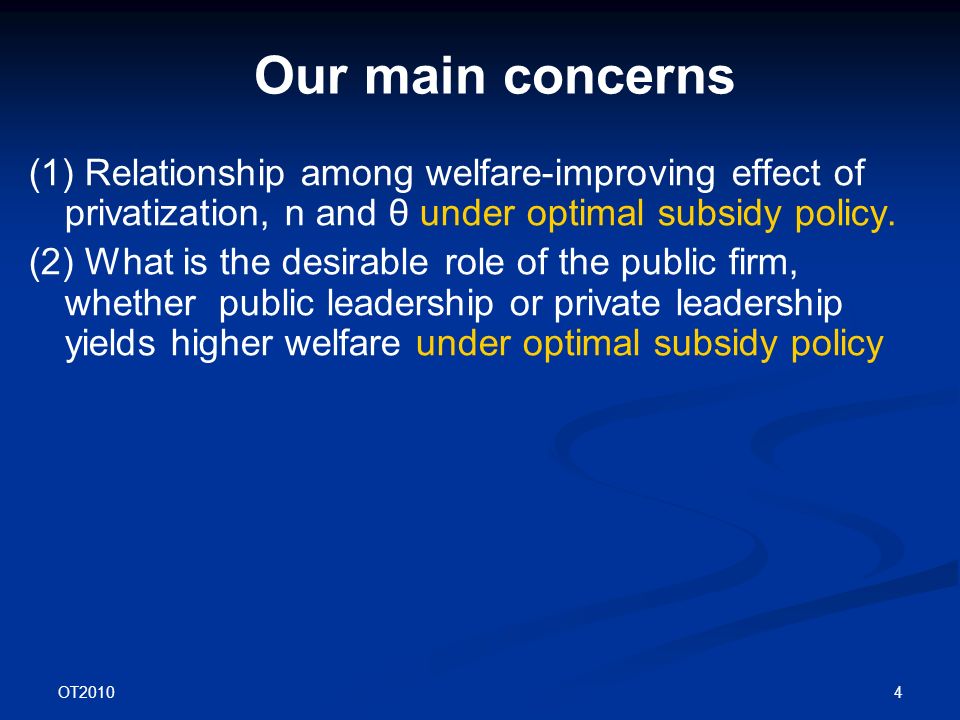 Our main concerns

(1) Relationship among welfare-improving effect of privatization, n and θ under optimal subsidy policy.

(2) What is the desirable role of the public firm, whether public leadership or private leadership yields higher welfare under optimal subsidy policy

OT2010

4